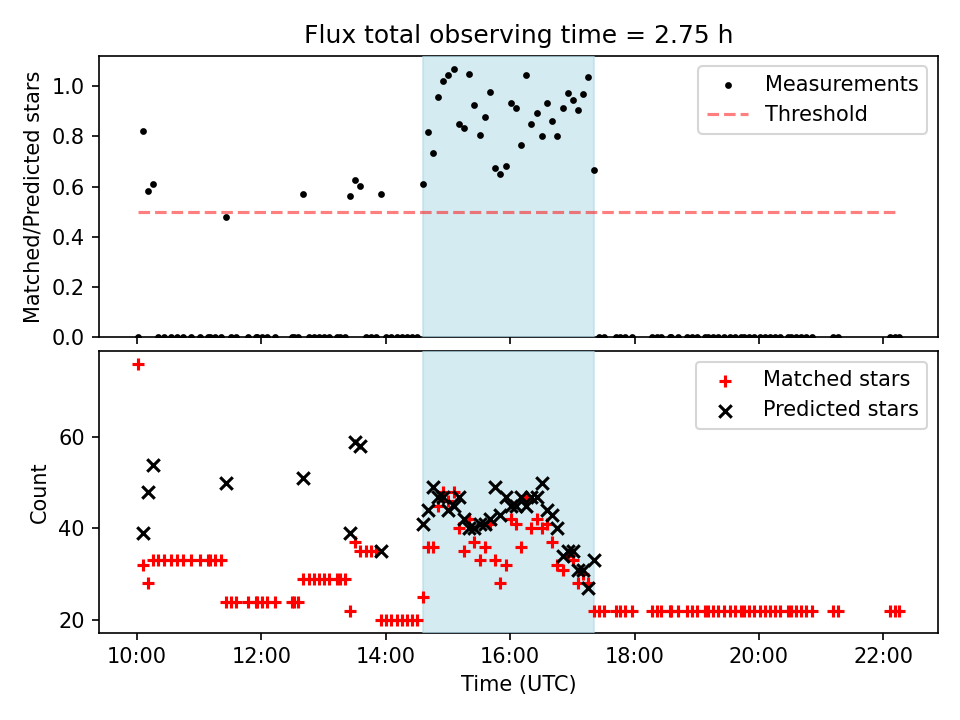 Flux total observing time = 2.75 h

Matched/Predicted stars

1.0
0.8
0.6
0.4
0.2
0.0

Measurements
Threshold

Count

60
40
20

Matched stars
Predicted stars

10:00
12:00
14:00
16:00
18:00
20:00
22:00

Time (UTC)